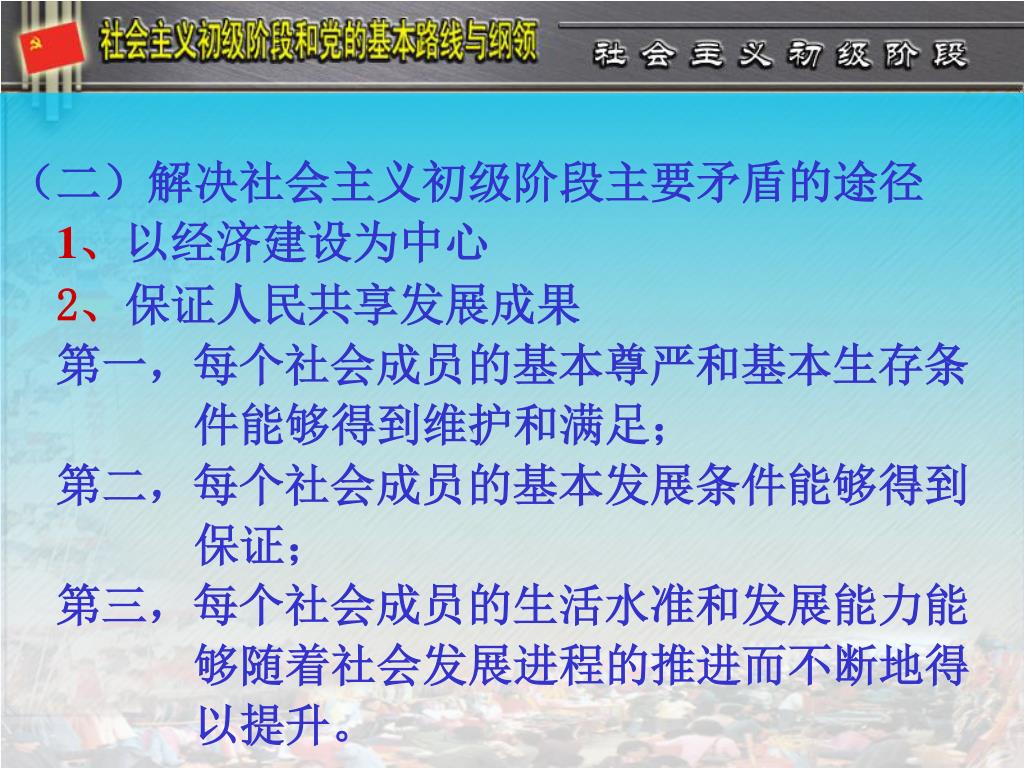 社会主义初级阶段和党的基本路线与纲领

社会主义初级阶段

（二）解决社会主义初级阶段主要矛盾的途径

1、以经济建设为中心

2、保证人民共享发展成果

第一，每个社会成员的基本尊严和基本生存条件能够得到维护和满足；

第二，每个社会成员的基本发展条件能够得到保证；

第三，每个社会成员的生活水准和发展能力能够随着社会发展进程的推进而不断地得以提升。